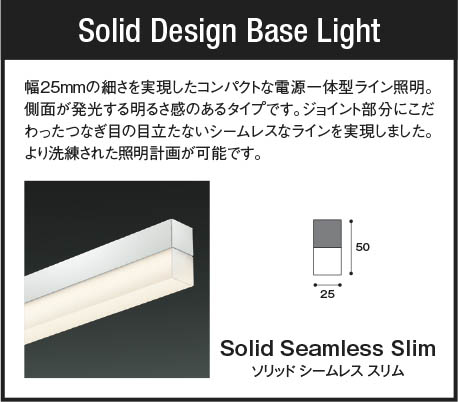 Solid Design Base Light

幅25mmの細さを実現したコンパクトな電源一体型ライン照明。側面が発光する明るさ感のあるタイプです。ジョイント部分にこだわったつなぎ目の目立たないシームレスなラインを実現しました。より洗練された照明計画が可能です。

50

25

Solid Seamless Slim
ソリッド シームレス スリム